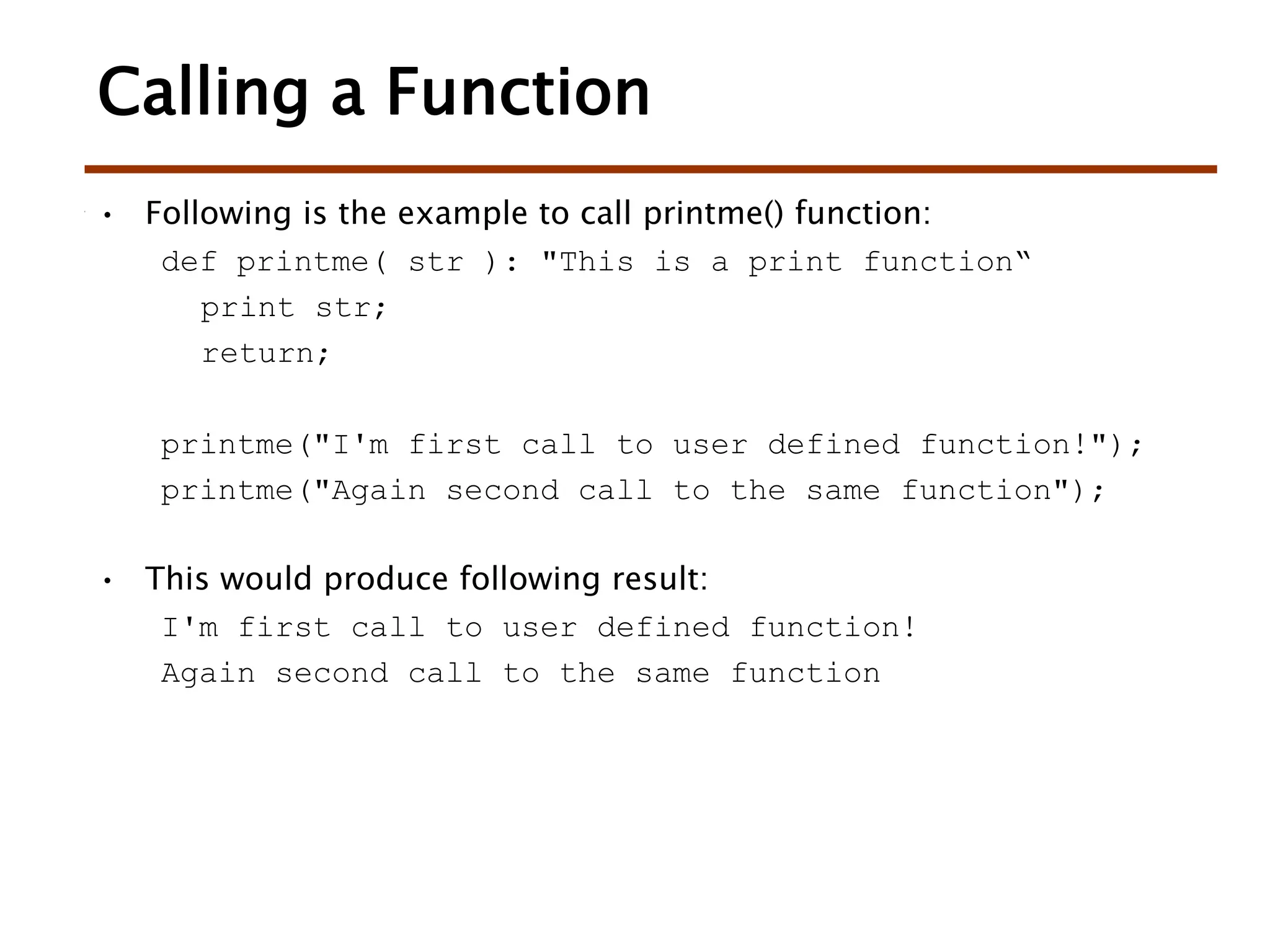 Calling a Function

• Following is the example to call printme() function:

def printme( str ): "This is a print function‟
  print str;
  return;

printme("I'm first call to user defined function!");
printme("Again second call to the same function");

• This would produce following result:

I'm first call to user defined function!
Again second call to the same function